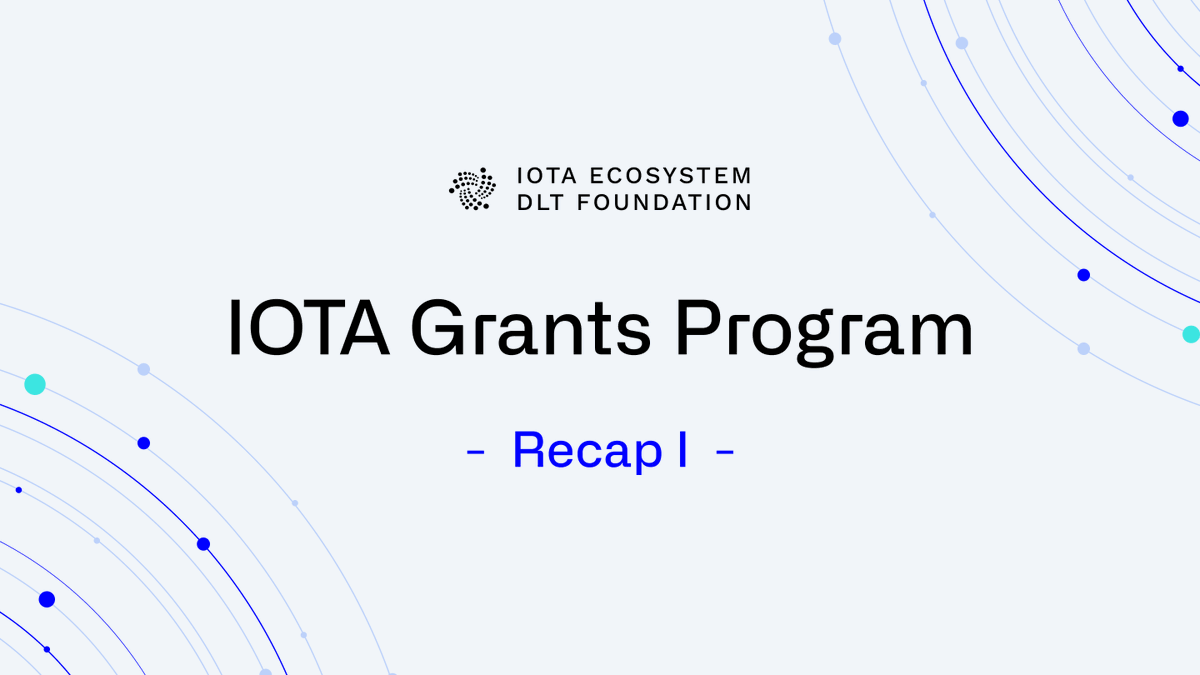 IOTA ECOSYSTEM
DLT FOUNDATION

IOTA Grants Program

- Recap I -